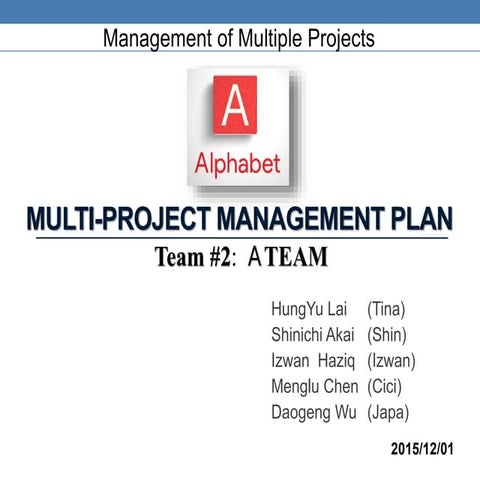 Management of Multiple Projects

A

Alphabet

MULTI-PROJECT MANAGEMENT PLAN

Team #2: A TEAM

HungYu Lai (Tina)
Shinichi Akai (Shin)
Izwan Haziq (Izwan)
Menglu Chen (Cici)
Daogeng Wu (Japa)

2015/12/01